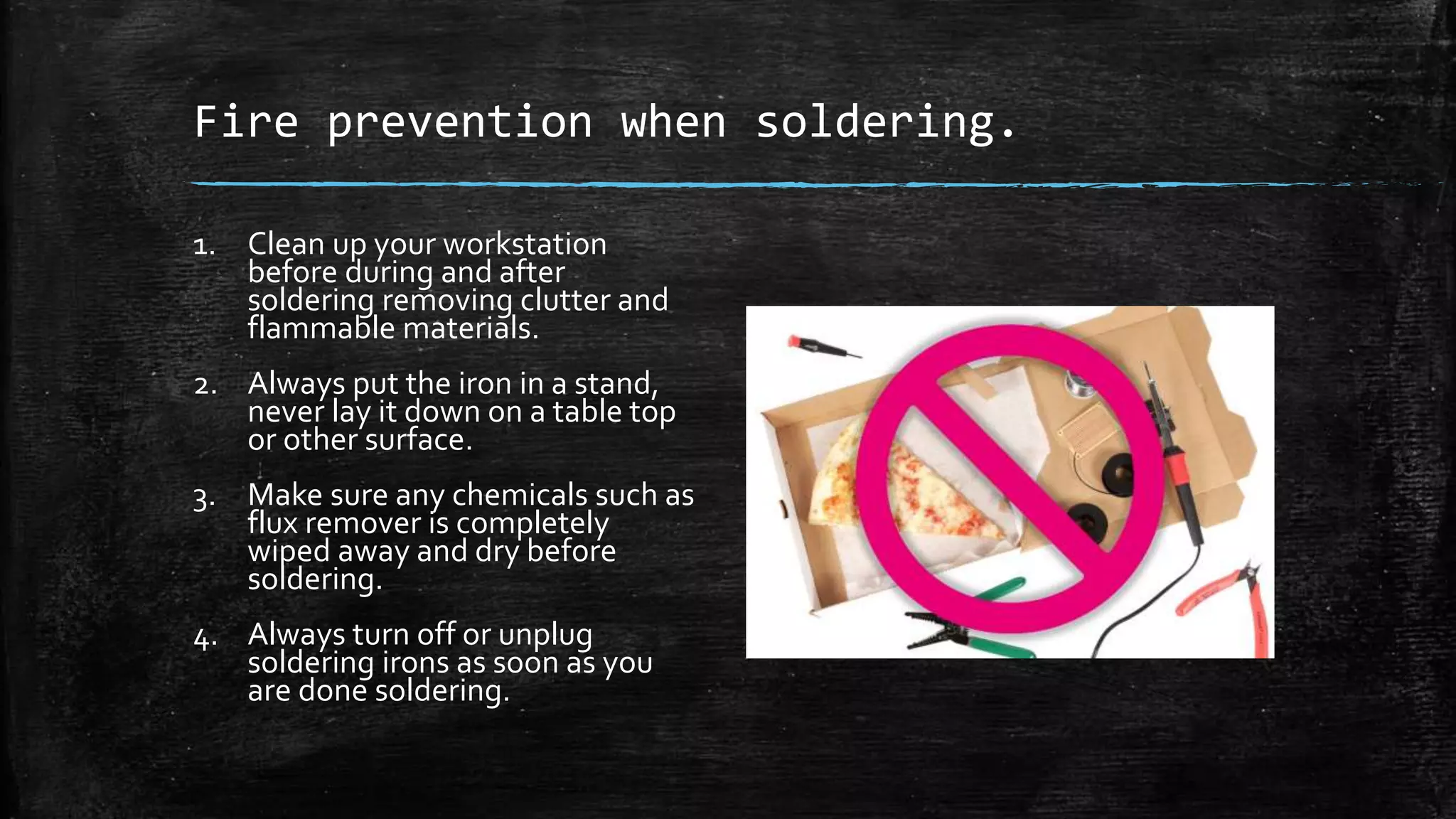 Fire prevention when soldering.

1. Clean up your workstation before during and after soldering removing clutter and flammable materials.

2. Always put the iron in a stand, never lay it down on a table top or other surface.

3. Make sure any chemicals such as flux remover is completely wiped away and dry before soldering.

4. Always turn off or unplug soldering irons as soon as you are done soldering.